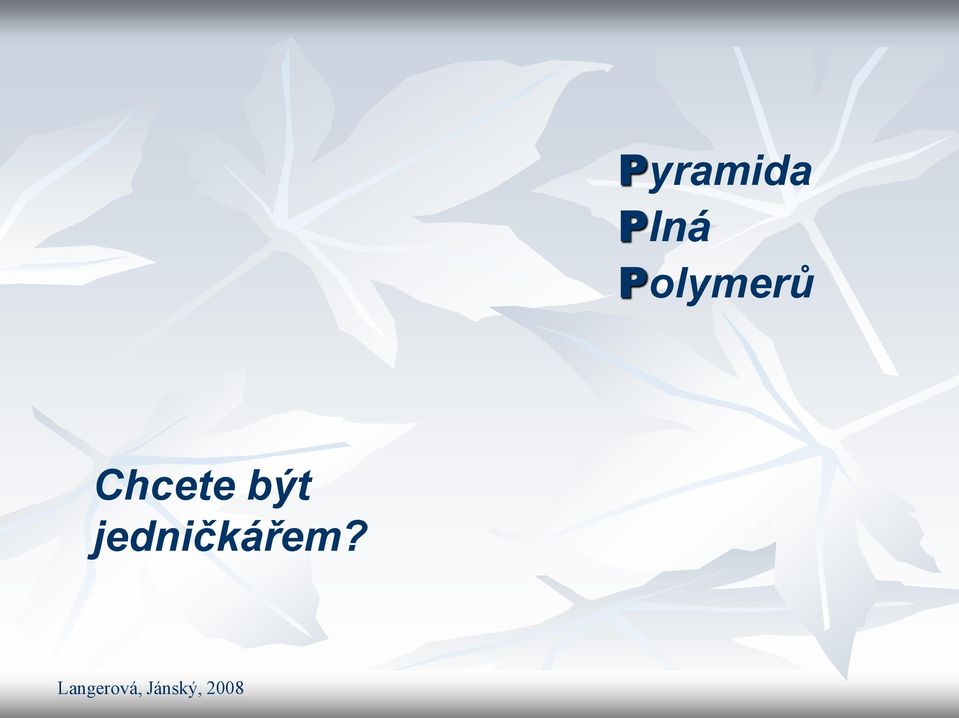 Pyramida
Plná
Polymerů

Chcete být jedničkářem?

Langerová, Jánský, 2008